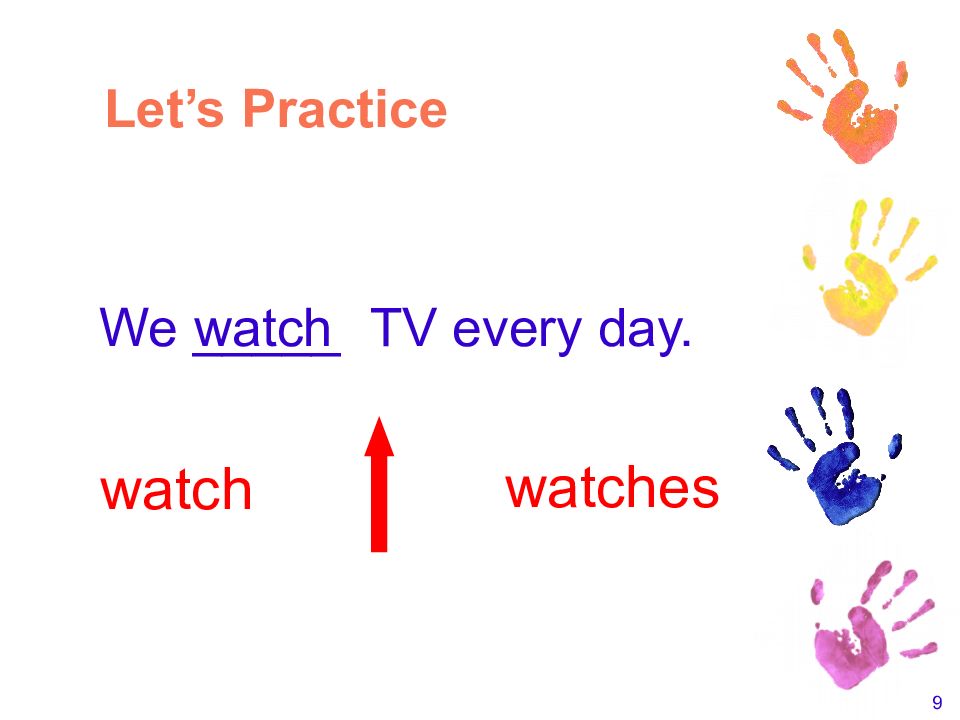 Let's Practice

We watch TV every day.

watch

watches

9